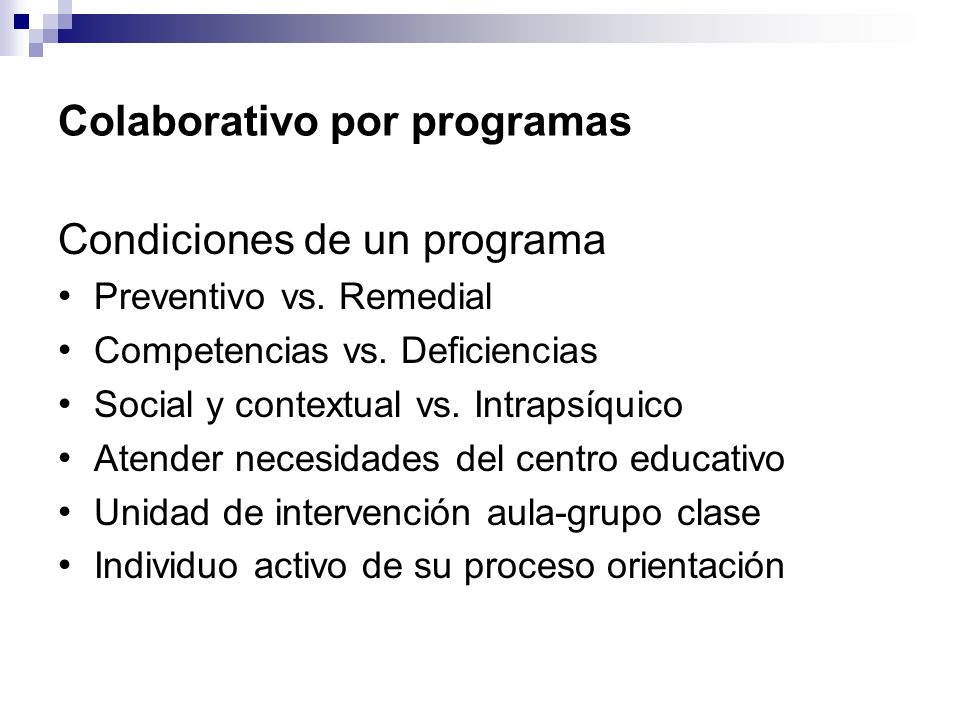 Colaborativo por programas

Condiciones de un programa
• Preventivo vs. Remedial
• Competencias vs. Deficiencias
• Social y contextual vs. Intrapsíquico
• Atender necesidades del centro educativo
• Unidad de intervención aula-grupo clase
• Individuo activo de su proceso orientación